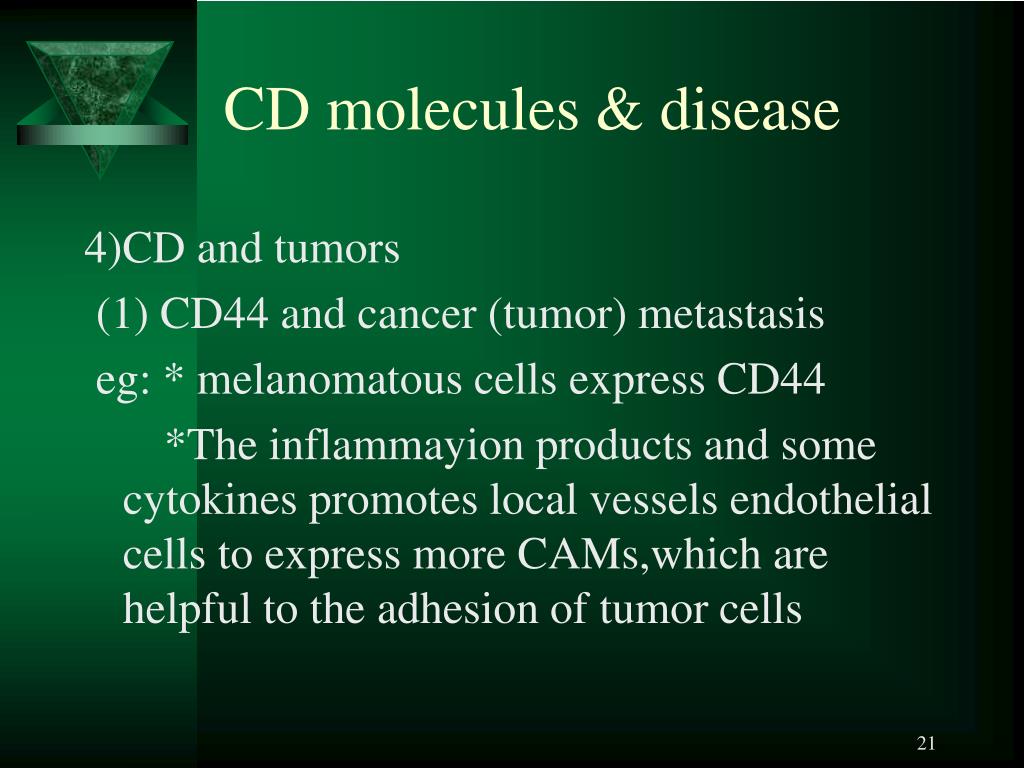 CD molecules & disease

4)CD and tumors

(1) CD44 and cancer (tumor) metastasis

eg: * melanomatous cells express CD44

*The inflammayion products and some cytokines promotes local vessels endothelial cells to express more CAMs,which are helpful to the adhesion of tumor cells

21